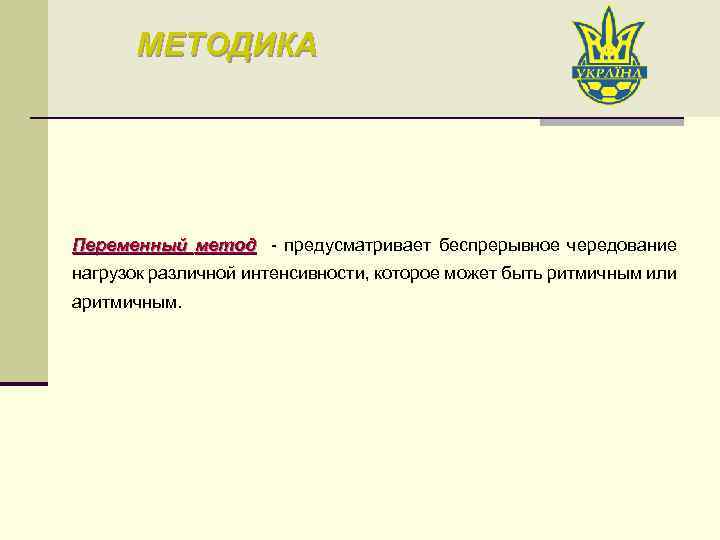 МЕТОДИКА

УКРАЇНА

Переменный метод - предусматривает беспрерывное чередование нагрузок различной интенсивности, которое может быть ритмичным или аритмичным.